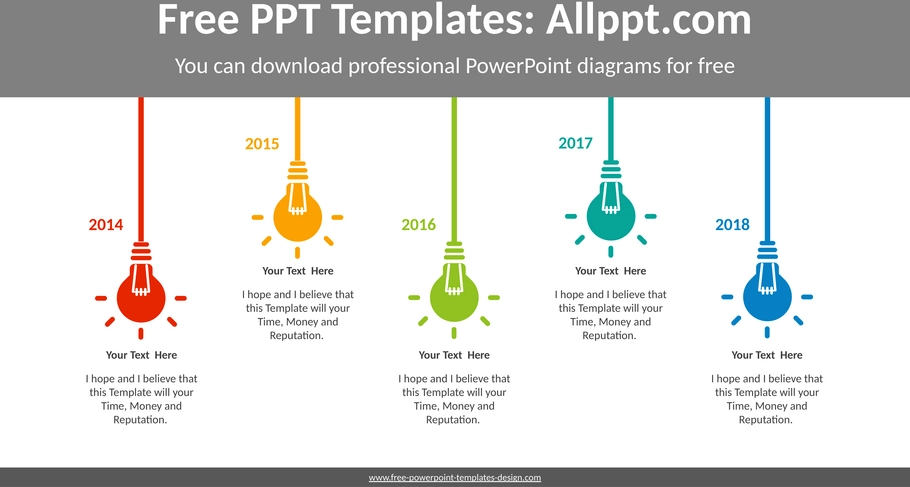 Free PPT Templates: Allppt.com

You can download professional PowerPoint diagrams for free

2014

Your Text Here

I hope and I believe that this Template will your Time, Money and Reputation.

2015

Your Text Here

I hope and I believe that this Template will your Time, Money and Reputation.

2016

Your Text Here

I hope and I believe that this Template will your Time, Money and Reputation.

2017

Your Text Here

I hope and I believe that this Template will your Time, Money and Reputation.

2018

Your Text Here

I hope and I believe that this Template will your Time, Money and Reputation.

www.free-powerpoint-templates-design.com